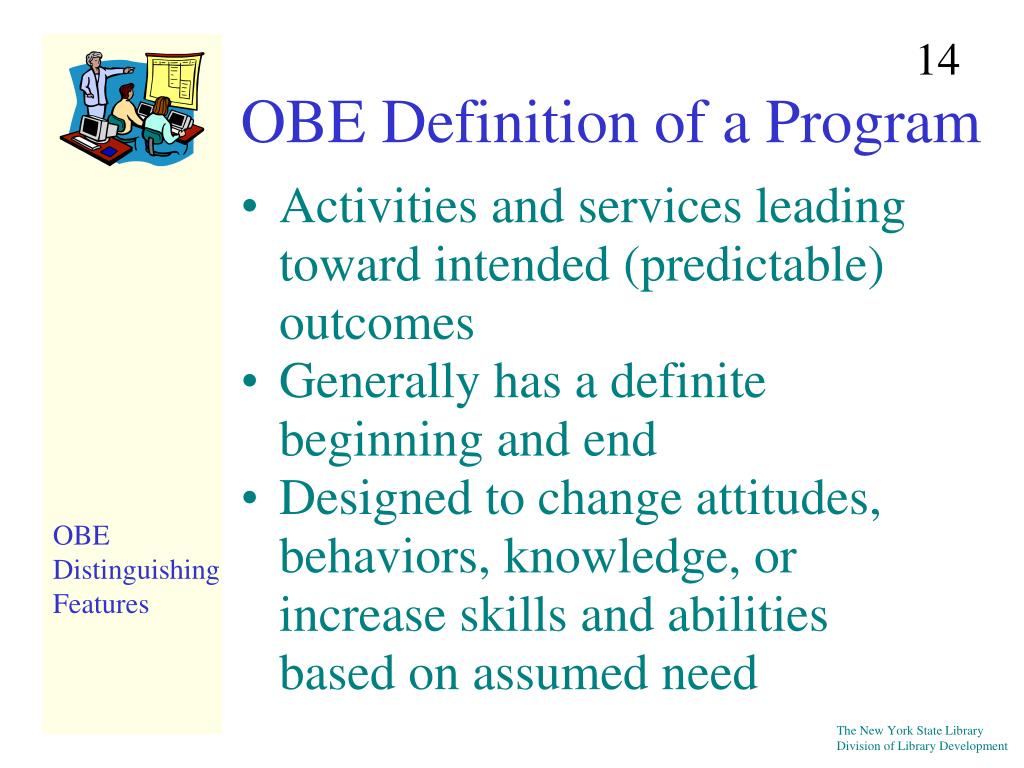 14

OBE Definition of a Program

• Activities and services leading toward intended (predictable) outcomes
• Generally has a definite beginning and end
• Designed to change attitudes, behaviors, knowledge, or increase skills and abilities based on assumed need

OBE Distinguishing Features

The New York State Library
Division of Library Development